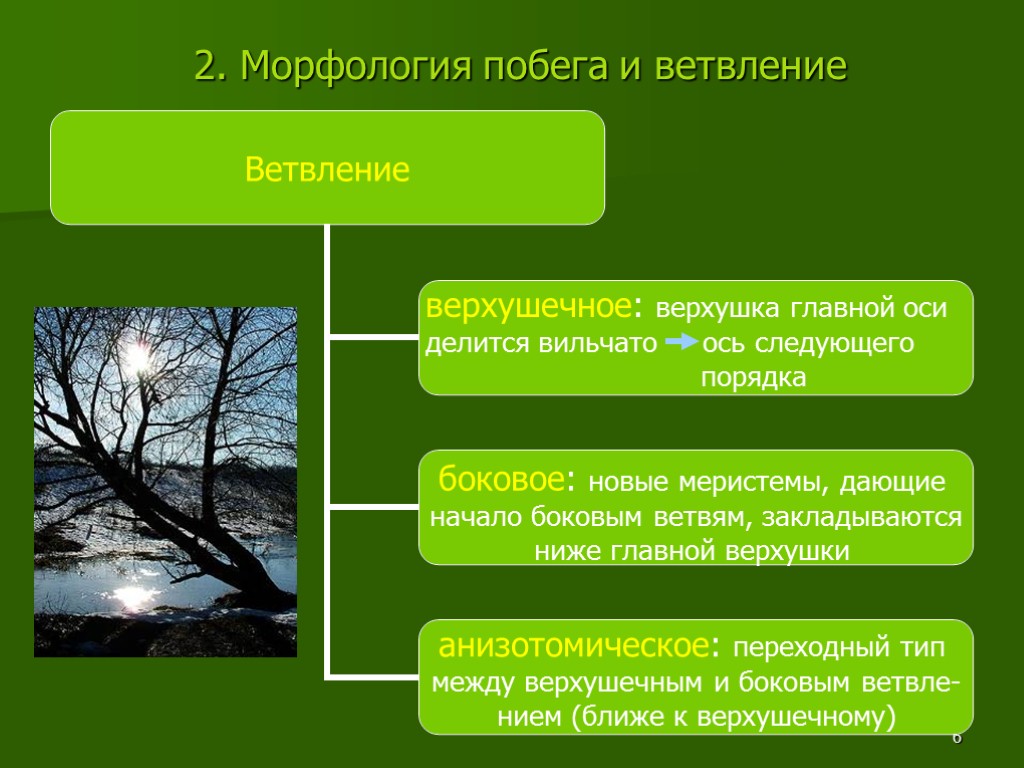 2. Морфология побега и ветвление

Ветвление

верхушечное: верхушка главной оси делится вильчато → ось следующего порядка

боковое: новые меристемы, дающие начало боковым ветвям, закладываются ниже главной верхушки

анизотомическое: переходный тип между верхушечным и боковым ветвлением (ближе к верхушечному)

6